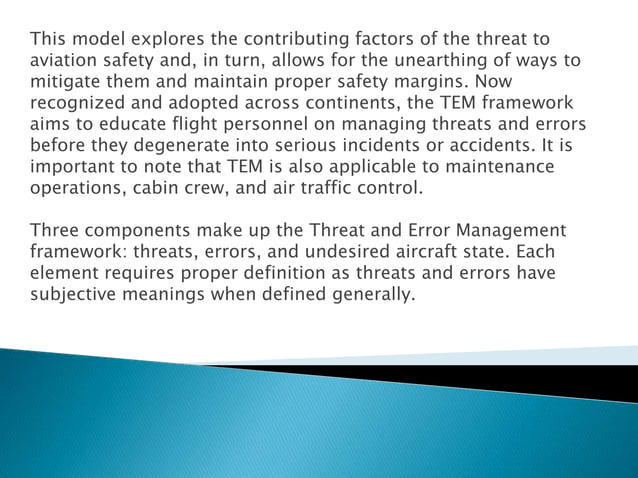 This model explores the contributing factors of the threat to aviation safety and, in turn, allows for the unearthing of ways to mitigate them and maintain proper safety margins. Now recognized and adopted across continents, the TEM framework aims to educate flight personnel on managing threats and errors before they degenerate into serious incidents or accidents. It is important to note that TEM is also applicable to maintenance operations, cabin crew, and air traffic control.

Three components make up the Threat and Error Management framework: threats, errors, and undesired aircraft state. Each element requires proper definition as threats and errors have subjective meanings when defined generally.